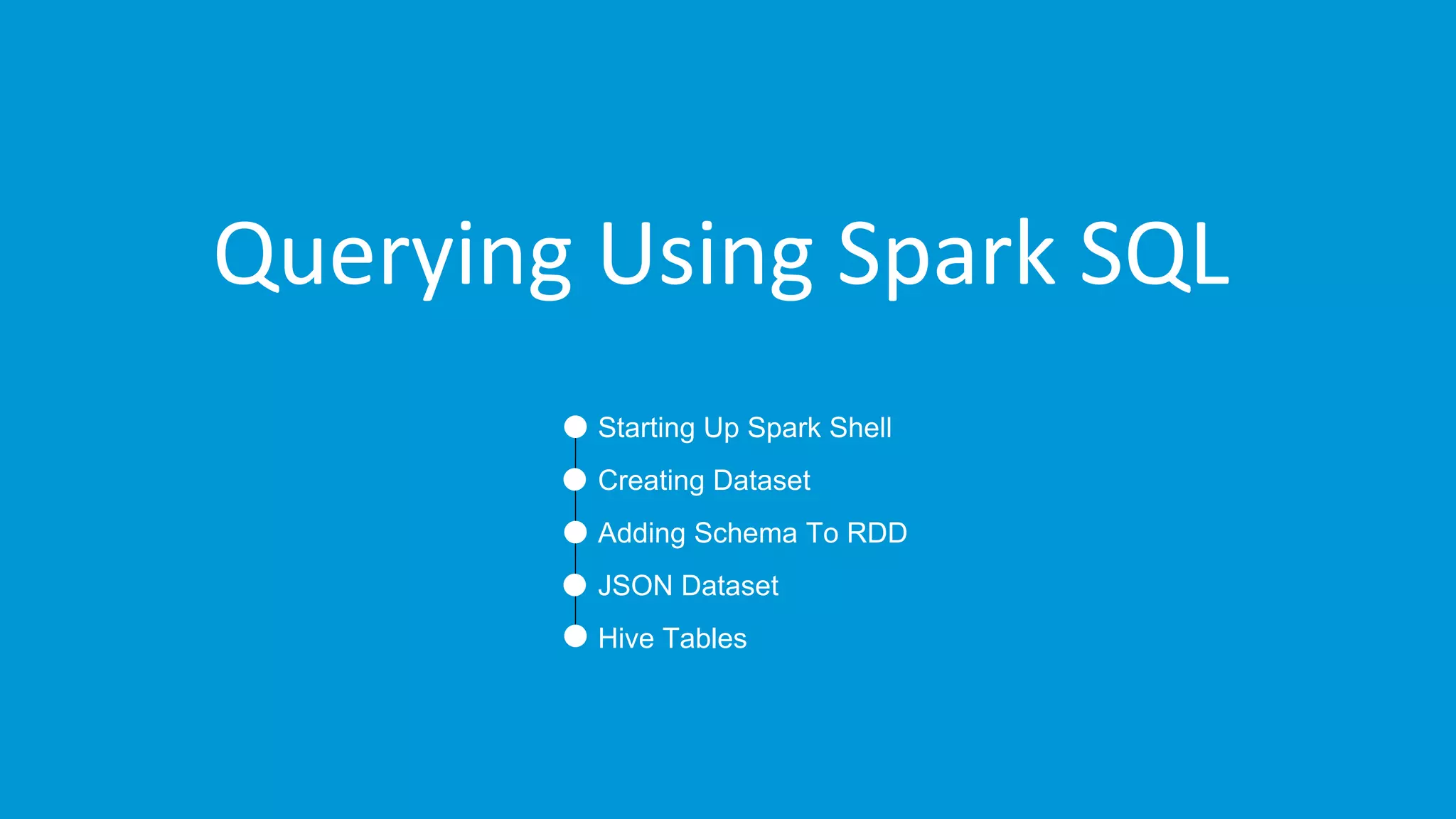 Querying Using Spark SQL

Starting Up Spark Shell
Creating Dataset
Adding Schema To RDD
JSON Dataset
Hive Tables